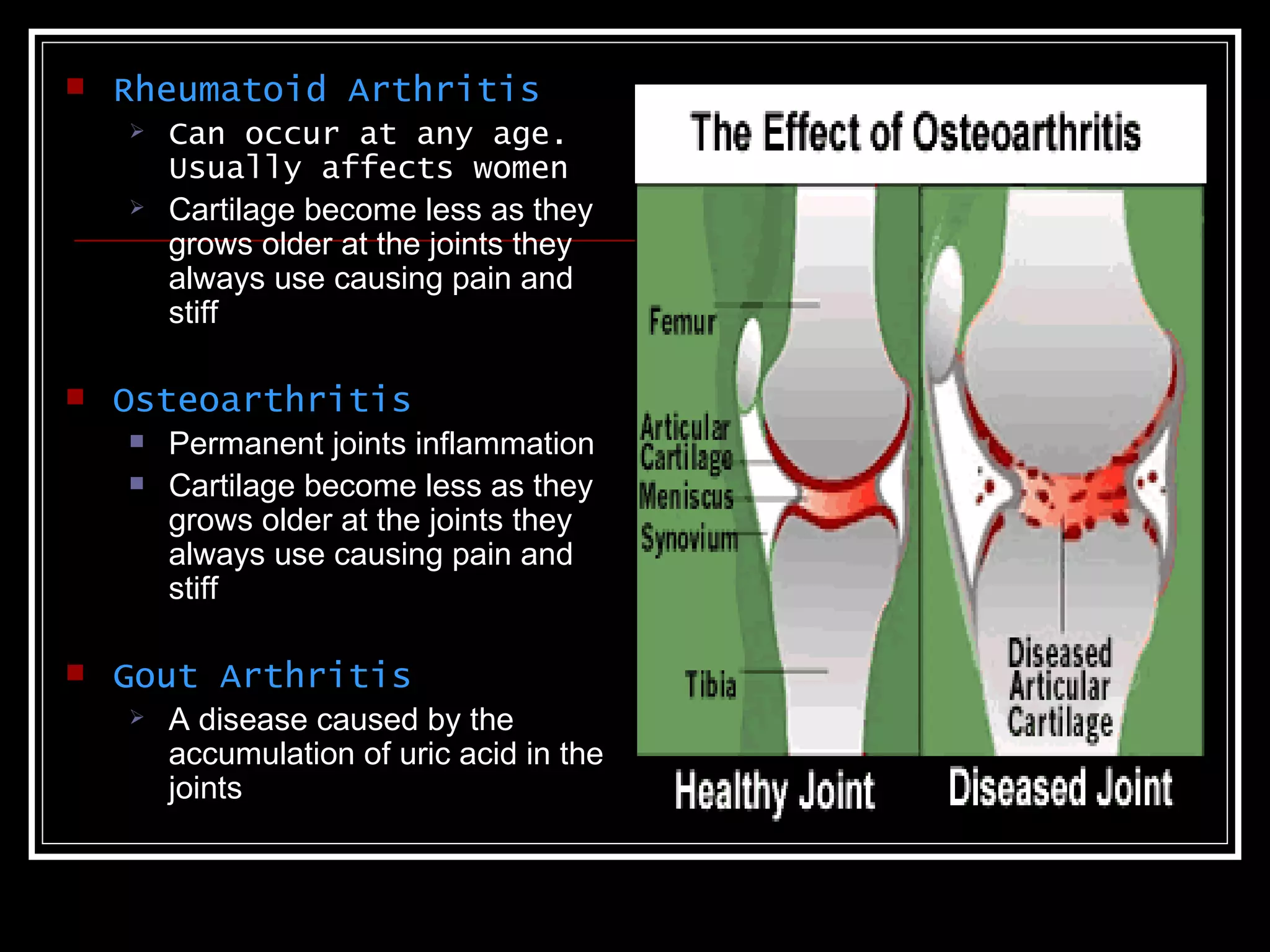 Rheumatoid Arthritis

Can occur at any age. Usually affects women

Cartilage become less as they grows older at the joints they always use causing pain and stiff

Osteoarthritis

Permanent joints inflammation

Cartilage become less as they grows older at the joints they always use causing pain and stiff

Gout Arthritis

A disease caused by the accumulation of uric acid in the joints

The Effect of Osteoarthritis

Femur

Articular Cartilage

Meniscus

Synovium

Tibia

Diseased Articular Cartilage

Healthy Joint

Diseased Joint